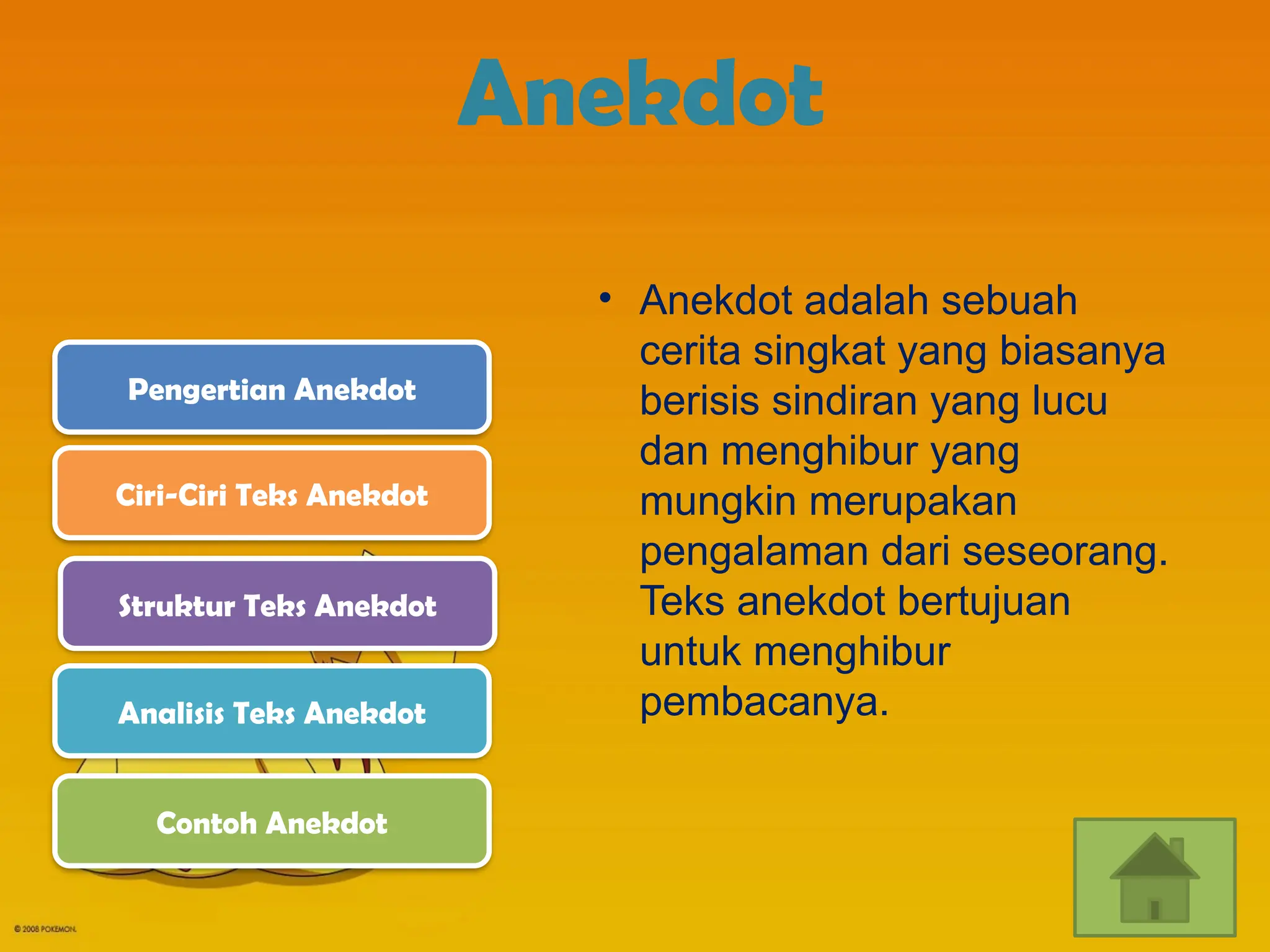 Anekdot

Pengertian Anekdot

Ciri-Ciri Teks Anekdot

Struktur Teks Anekdot

Analisis Teks Anekdot

Contoh Anekdot

• Anekdot adalah sebuah cerita singkat yang biasanya berisis sindiran yang lucu dan menghibur yang mungkin merupakan pengalaman dari seseorang. Teks anekdot bertujuan untuk menghibur pembacanya.

© 2008 POKEMON.